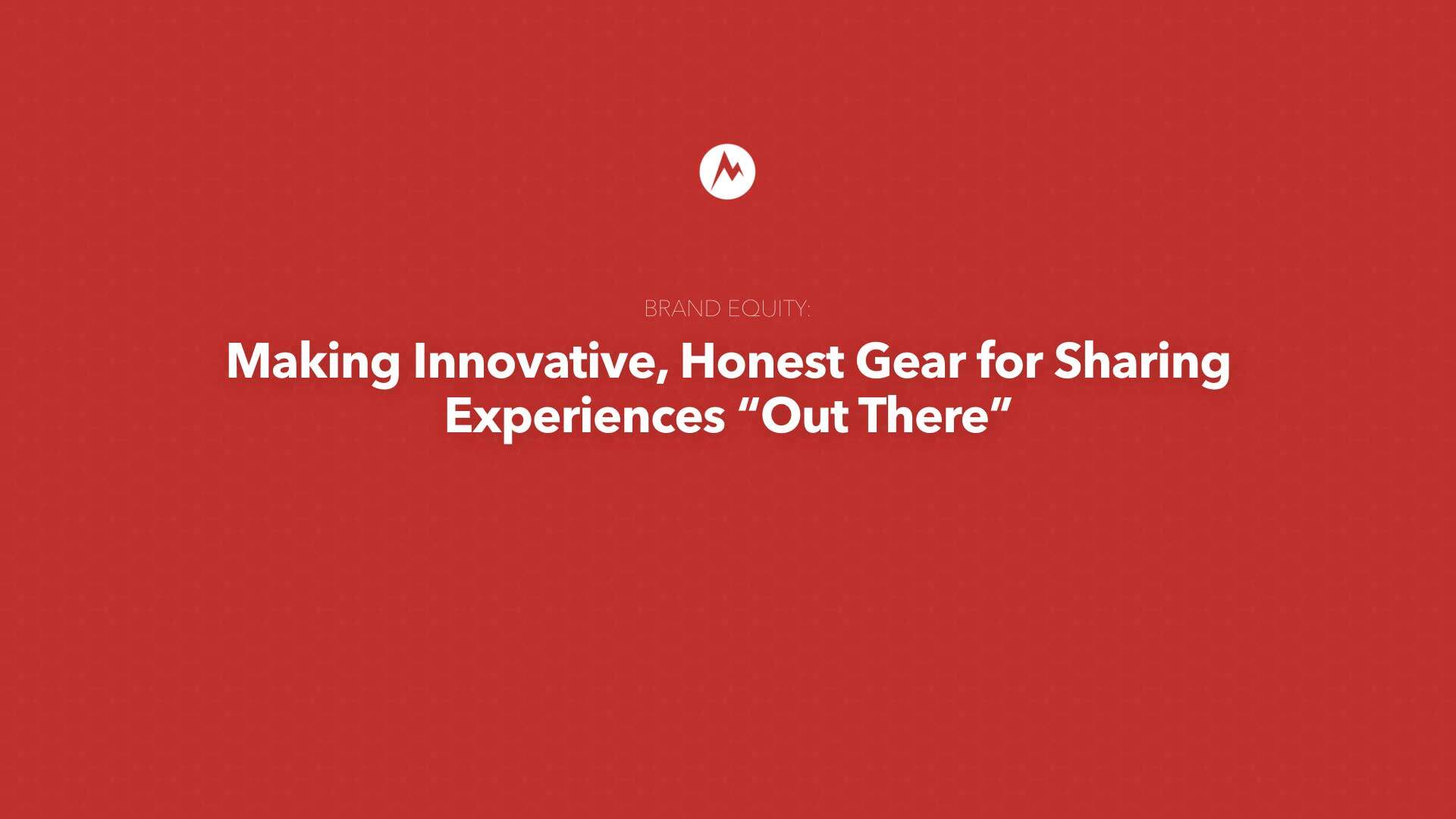 BRAND EQUITY:

Making Innovative, Honest Gear for Sharing Experiences “Out There”